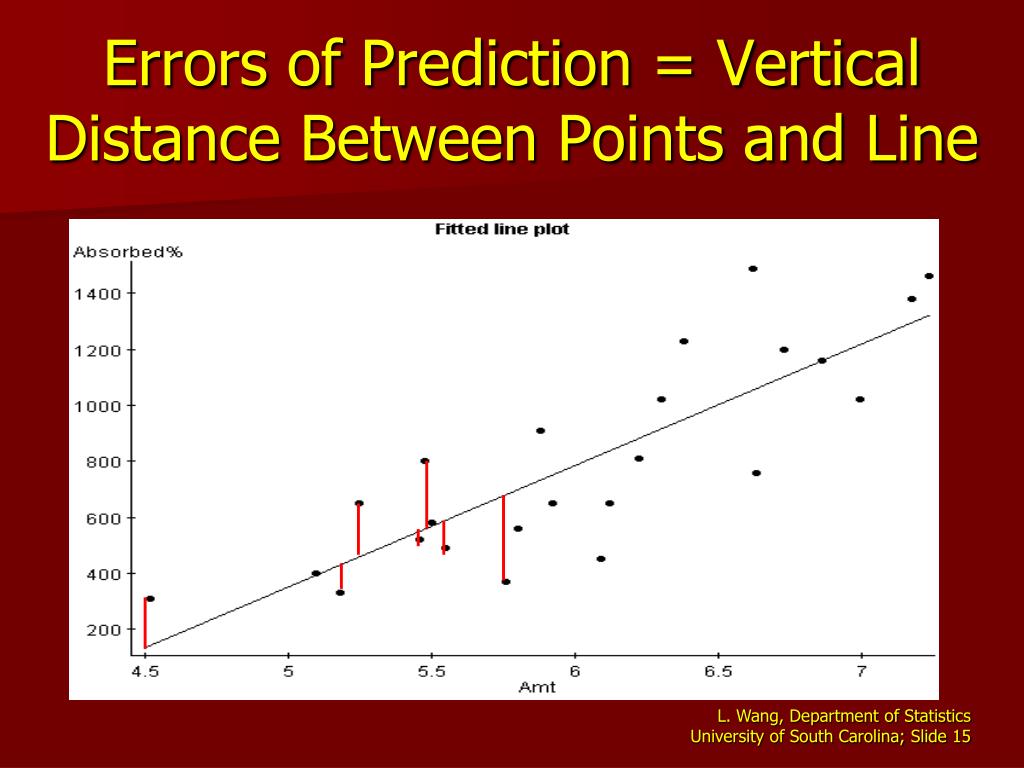 Errors of Prediction = Vertical Distance Between Points and Line

Fitted line plot

Absorbed%

1400
1200
1000
800
600
400
200

4.5
5
5.5
6
6.5
7

Amt

L. Wang, Department of Statistics
University of South Carolina; Slide 15